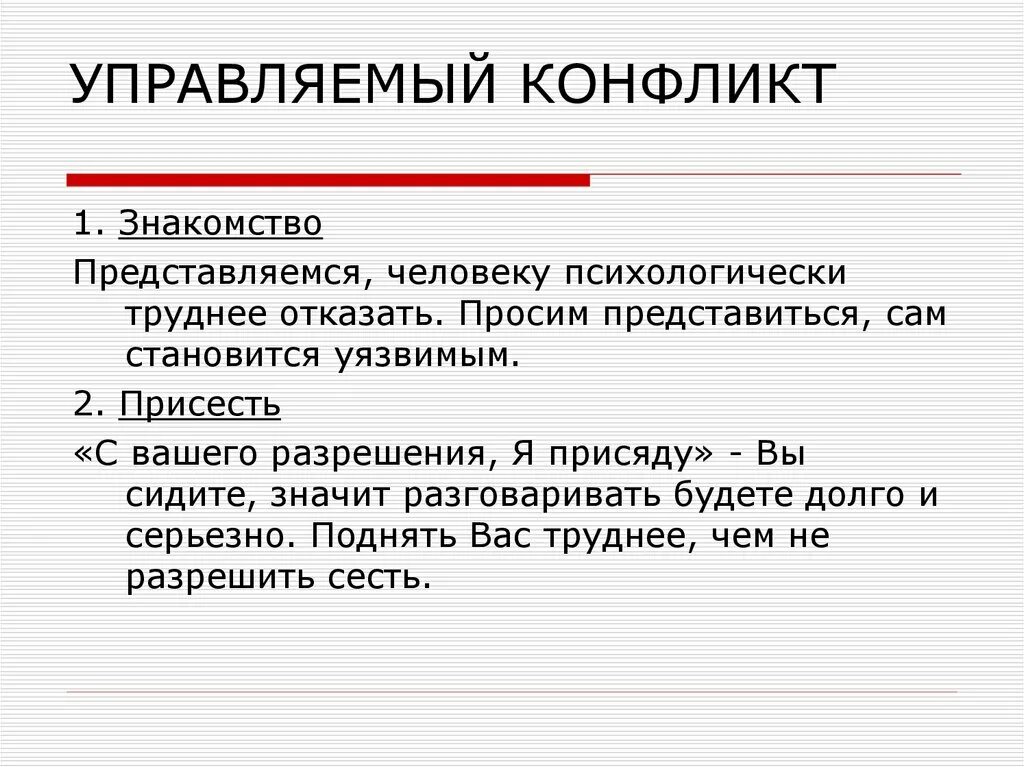 УПРАВЛЯЕМЫЙ КОНФЛИКТ

1. Знакомство

Представляемся, человеку психологически труднее отказать. Просим представиться, сам становится уязвимым.

2. Присесть

«С вашего разрешения, Я присяду» - Вы сидите, значит разговаривать будете долго и серьезно. Поднять Вас труднее, чем не разрешить сесть.